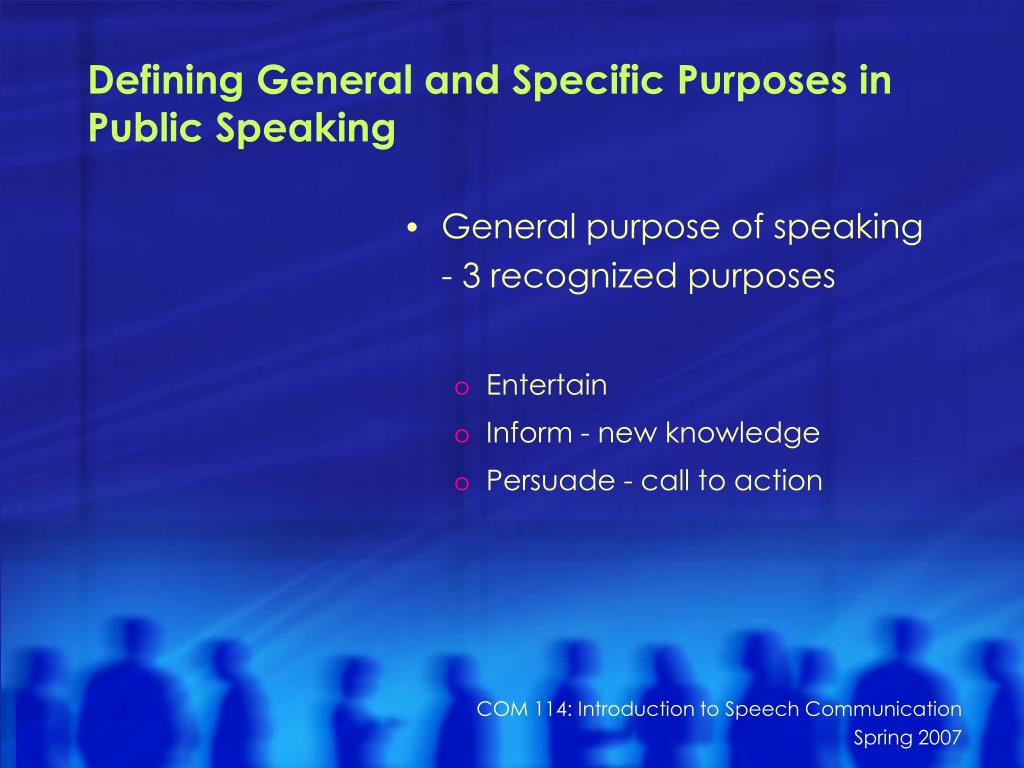 Defining General and Specific Purposes in Public Speaking

• General purpose of speaking
- 3 recognized purposes

o Entertain
o Inform - new knowledge
o Persuade - call to action

COM 114: Introduction to Speech Communication
Spring 2007